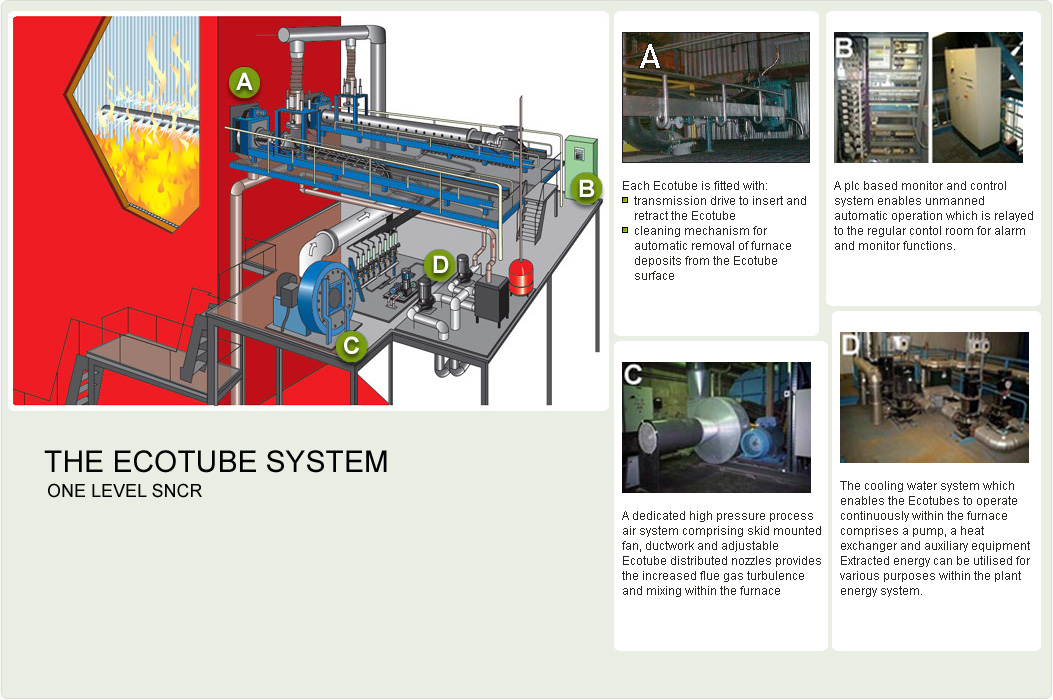 A

B

C

D

THE ECOTUBE SYSTEM
ONE LEVEL SNCR

A

Each Ecotube is fitted with:
transmission drive to insert and retract the Ecotube
cleaning mechanism for automatic removal of furnace deposits from the Ecotube surface

B

A plc based monitor and control system enables unmanned automatic operation which is relayed to the regular contol room for alarm and monitor functions.

C

A dedicated high pressure process air system comprising skid mounted fan, ductwork and adjustable Ecotube distributed nozzles provides the increased flue gas turbulence and mixing within the furnace

D

The cooling water system which enables the Ecotubes to operate continuously within the furnace comprises a pump, a heat exchanger and auxiliary equipment Extracted energy can be utilised for various purposes within the plant energy system.